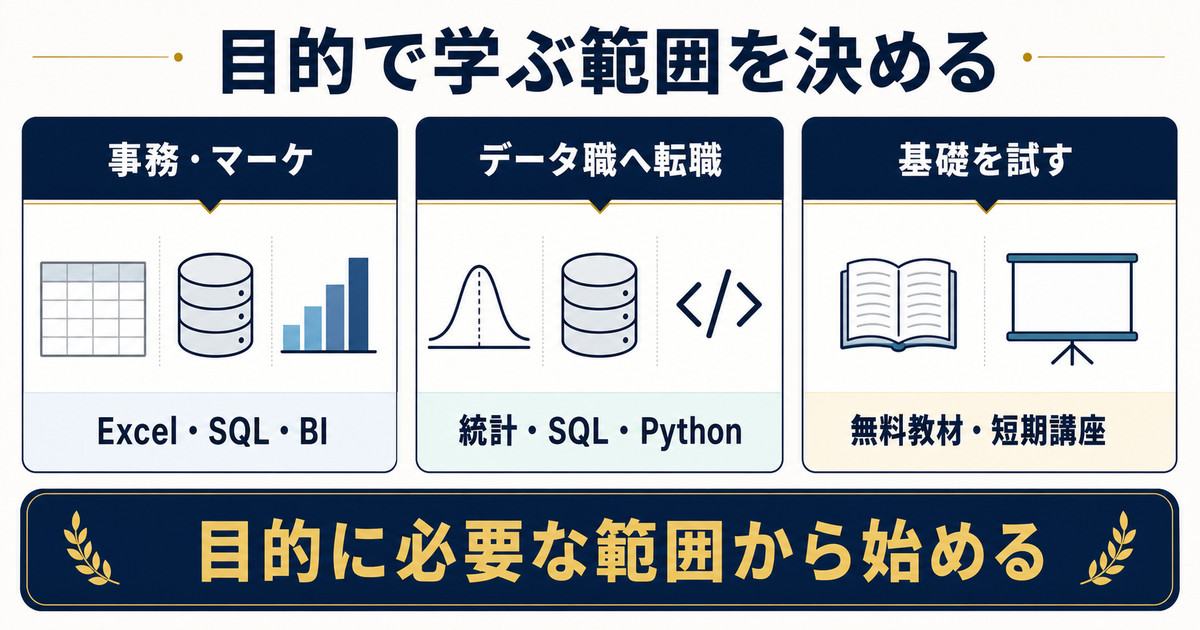 目的で学ぶ範囲を決める

事務・マーケ

Excel・SQL・BI

データ職へ転職

統計・SQL・Python

基礎を試す

無料教材・短期講座

目的に必要な範囲から始める